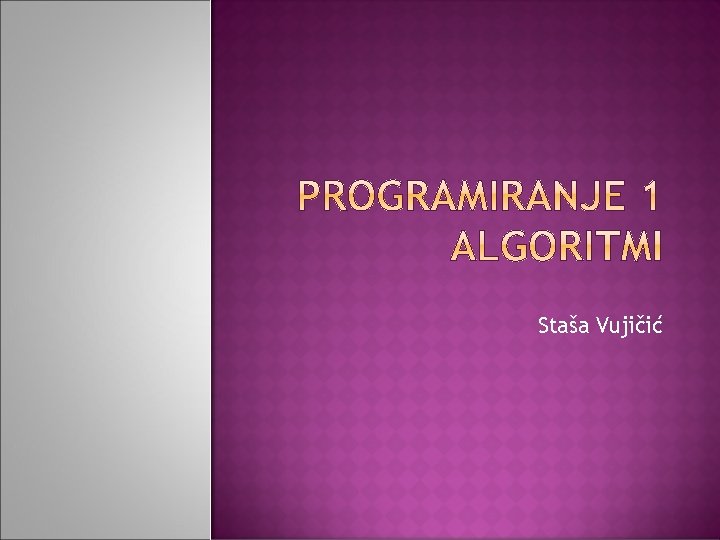 PROGRAMIRANJE 1
ALGORITMI

Staša Vujičić